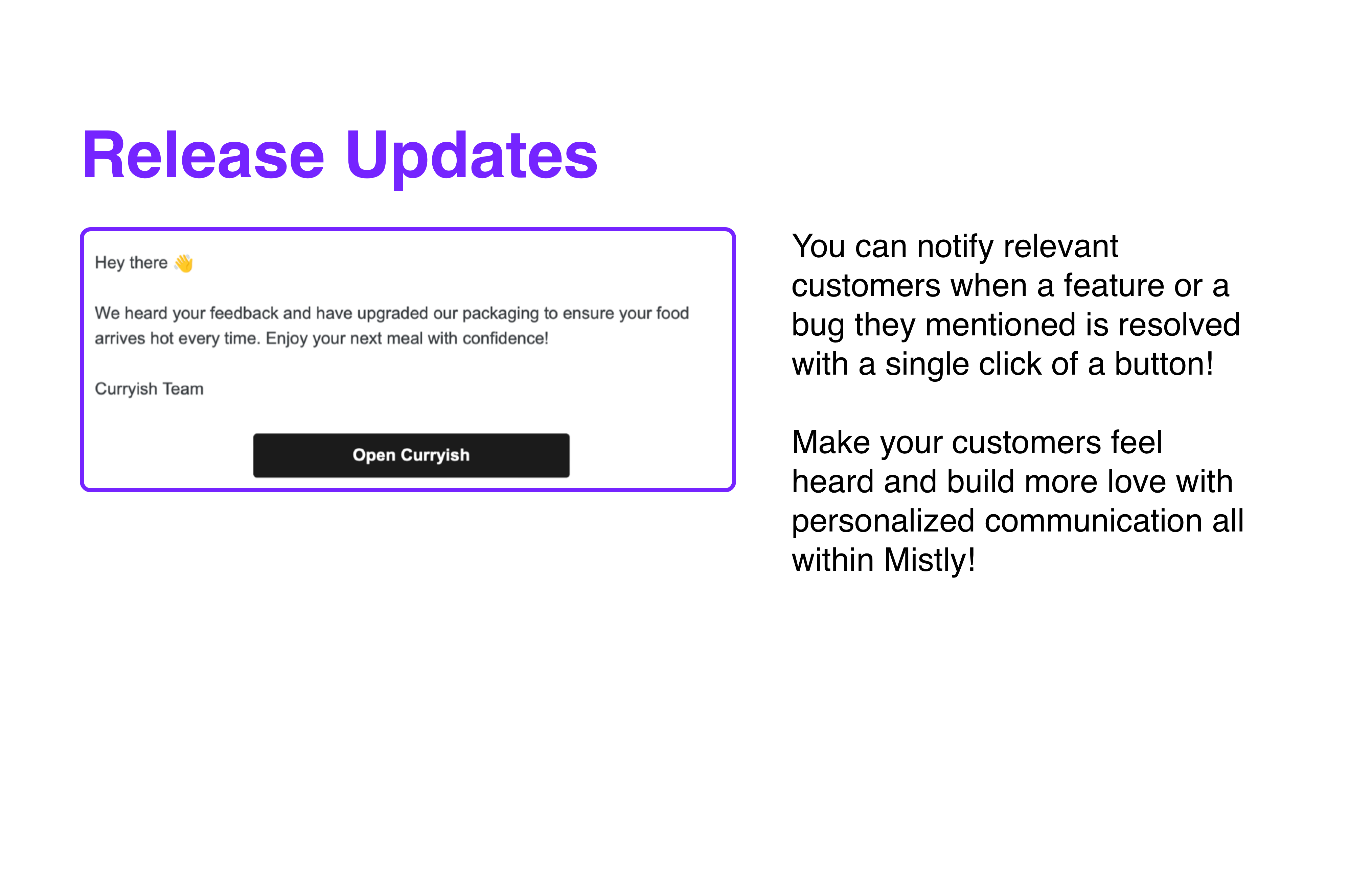 Release Updates

Hey there 👋

We heard your feedback and have upgraded our packaging to ensure your food arrives hot every time. Enjoy your next meal with confidence!

Curryish Team

Open Curryish

You can notify relevant customers when a feature or a bug they mentioned is resolved with a single click of a button!

Make your customers feel heard and build more love with personalized communication all within Mistly!